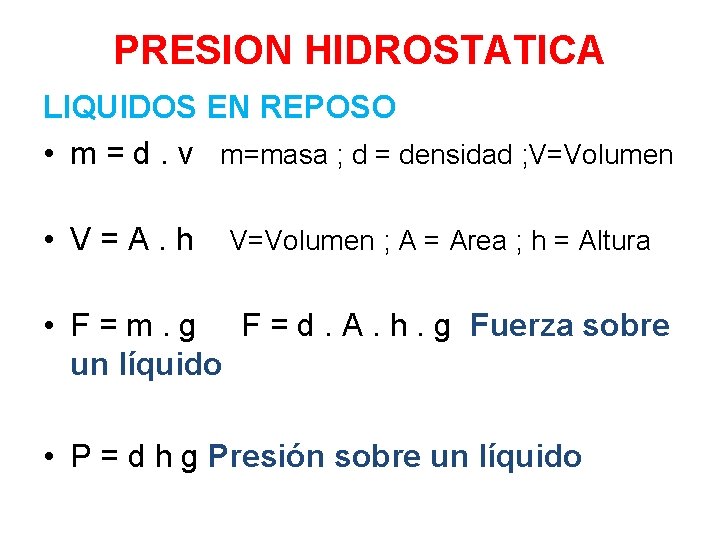 PRESION HIDROSTATICA

LIQUIDOS EN REPOSO

• m = d . v m=masa ; d = densidad ;V=Volumen

• V = A . h V=Volumen ; A = Area ; h = Altura

• F = m . g F = d . A . h . g Fuerza sobre un líquido

• P = d h g Presión sobre un líquido